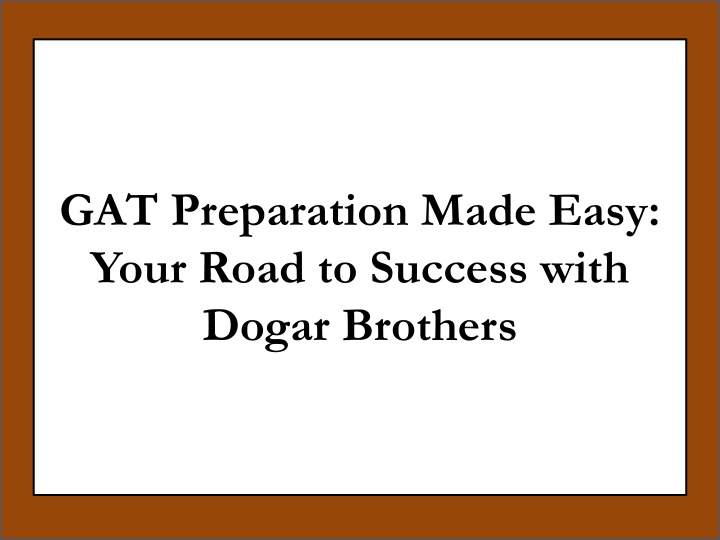 GAT Preparation Made Easy: Your Road to Success with Dogar Brothers